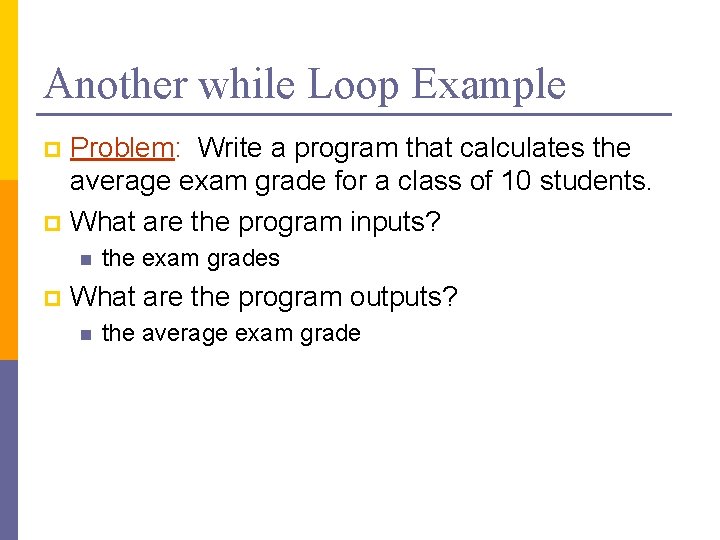 Another while Loop Example

Problem: Write a program that calculates the average exam grade for a class of 10 students.

What are the program inputs?

the exam grades

What are the program outputs?

the average exam grade